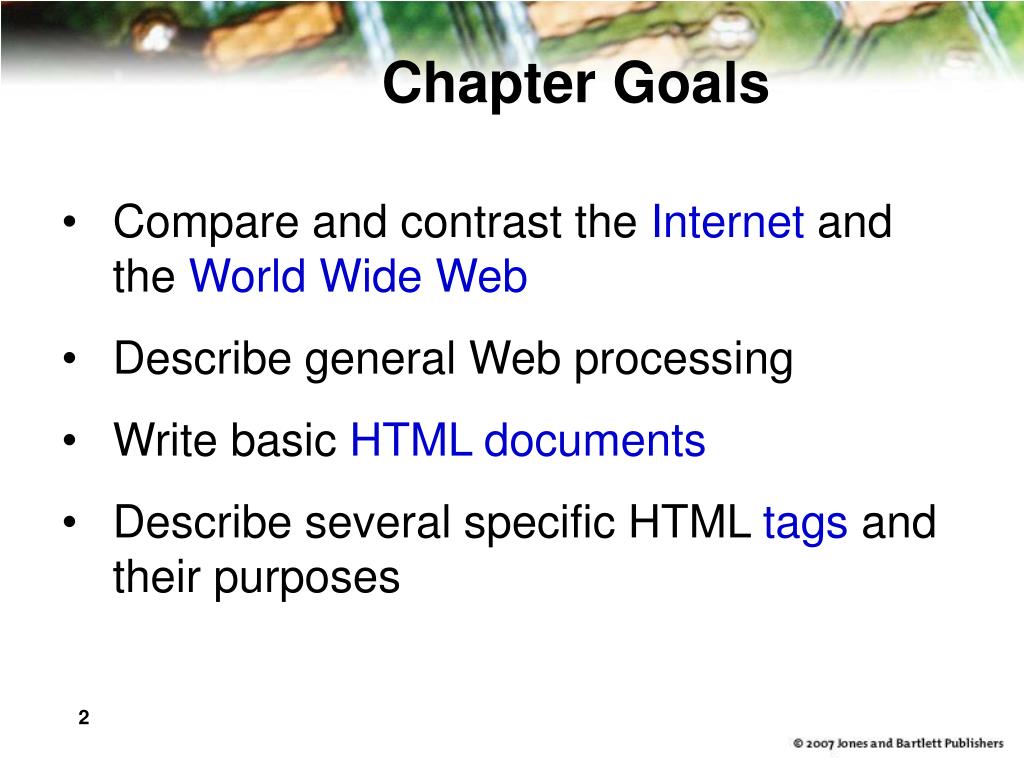 Chapter Goals

• Compare and contrast the Internet and the World Wide Web

• Describe general Web processing

• Write basic HTML documents

• Describe several specific HTML tags and their purposes

2

© 2007 Jones and Bartlett Publishers